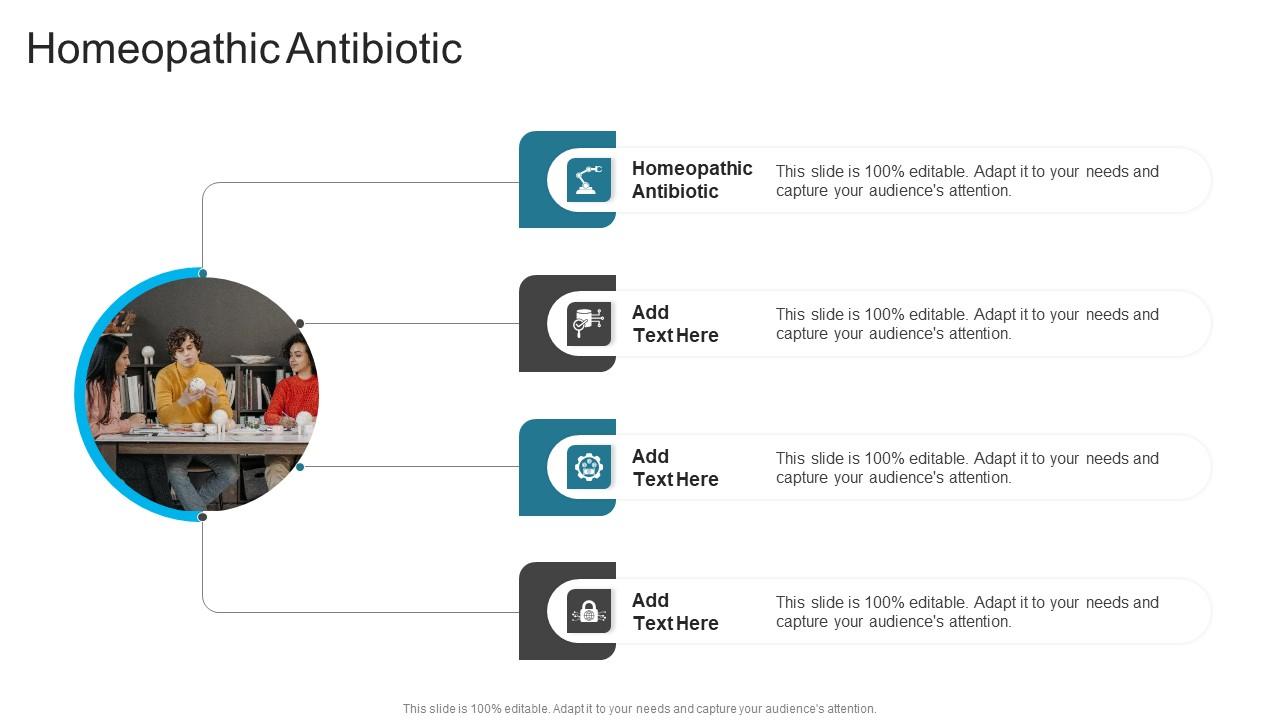 Homeopathic Antibiotic

Homeopathic Antibiotic

This slide is 100% editable. Adapt it to your needs and capture your audience's attention.

Add Text Here

This slide is 100% editable. Adapt it to your needs and capture your audience's attention.

Add Text Here

This slide is 100% editable. Adapt it to your needs and capture your audience's attention.

Add Text Here

This slide is 100% editable. Adapt it to your needs and capture your audience's attention.

This slide is 100% editable. Adapt it to your needs and capture your audience's attention.